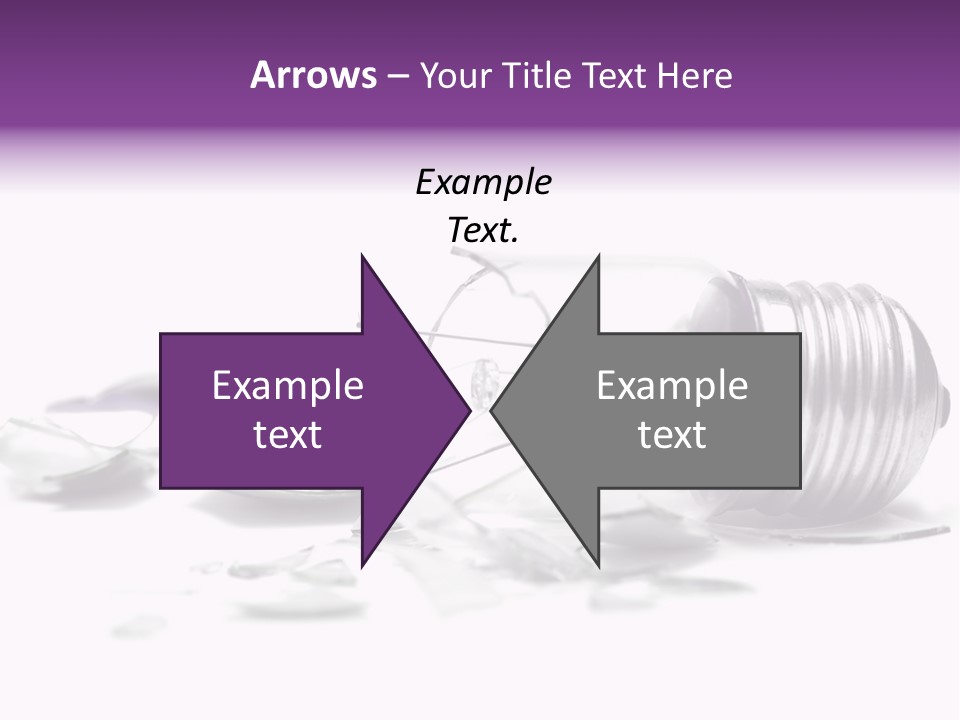 Arrows – Your Title Text Here

Example Text.

Example text

Example text